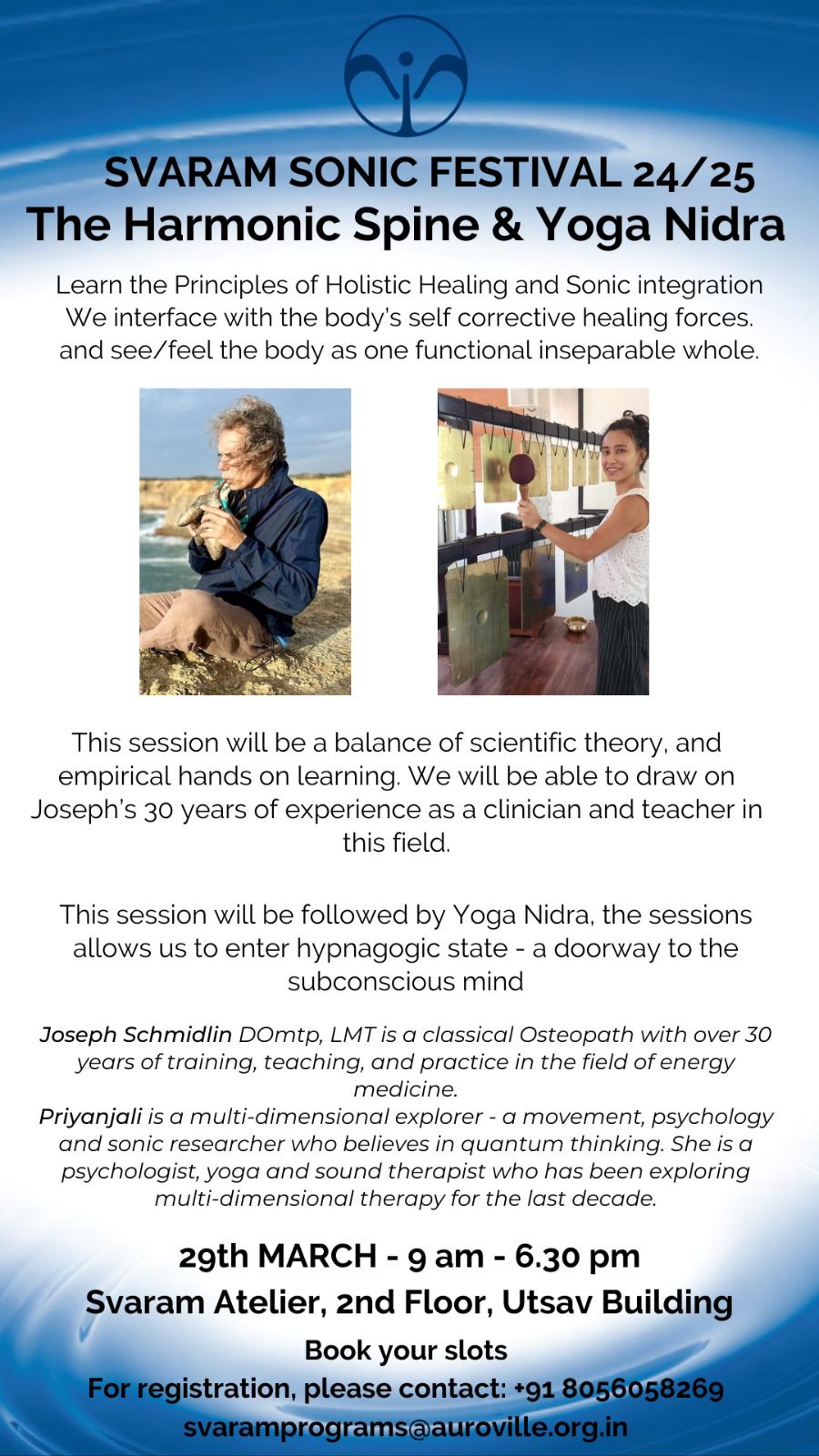 SVARAM SONIC FESTIVAL 24/25
The Harmonic Spine & Yoga Nidra

Learn the Principles of Holistic Healing and Sonic integration We interface with the body's self corrective healing forces. and see/feel the body as one functional inseparable whole.

This session will be a balance of scientific theory, and empirical hands on learning. We will be able to draw on Joseph's 30 years of experience as a clinician and teacher in this field.

This session will be followed by Yoga Nidra, the sessions allows us to enter hypnagogic state - a doorway to the subconscious mind

Joseph Schmidlin DOmtp, LMT is a classical Osteopath with over 30 years of training, teaching, and practice in the field of energy medicine.
Priyanjali is a multi-dimensional explorer - a movement, psychology and sonic researcher who believes in quantum thinking. She is a psychologist, yoga and sound therapist who has been exploring multi-dimensional therapy for the last decade.

29th MARCH - 9 am - 6.30 pm
Svaram Atelier, 2nd Floor, Utsav Building
Book your slots
For registration, please contact: +91 8056058269
svaramprograms@auroville.org.in